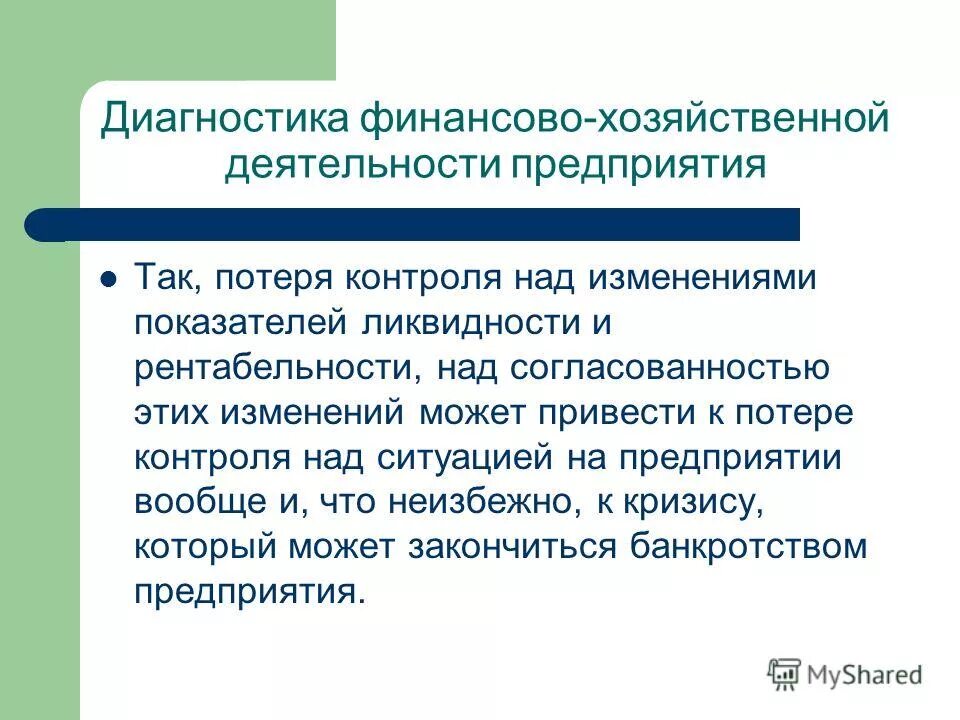 Диагностика финансово-хозяйственной деятельности предприятия

Так, потеря контроля над изменениями показателей ликвидности и рентабельности, над согласованностью этих изменений может привести к потере контроля над ситуацией на предприятии вообще и, что неизбежно, к кризису, который может закончиться банкротством предприятия.

MyShared